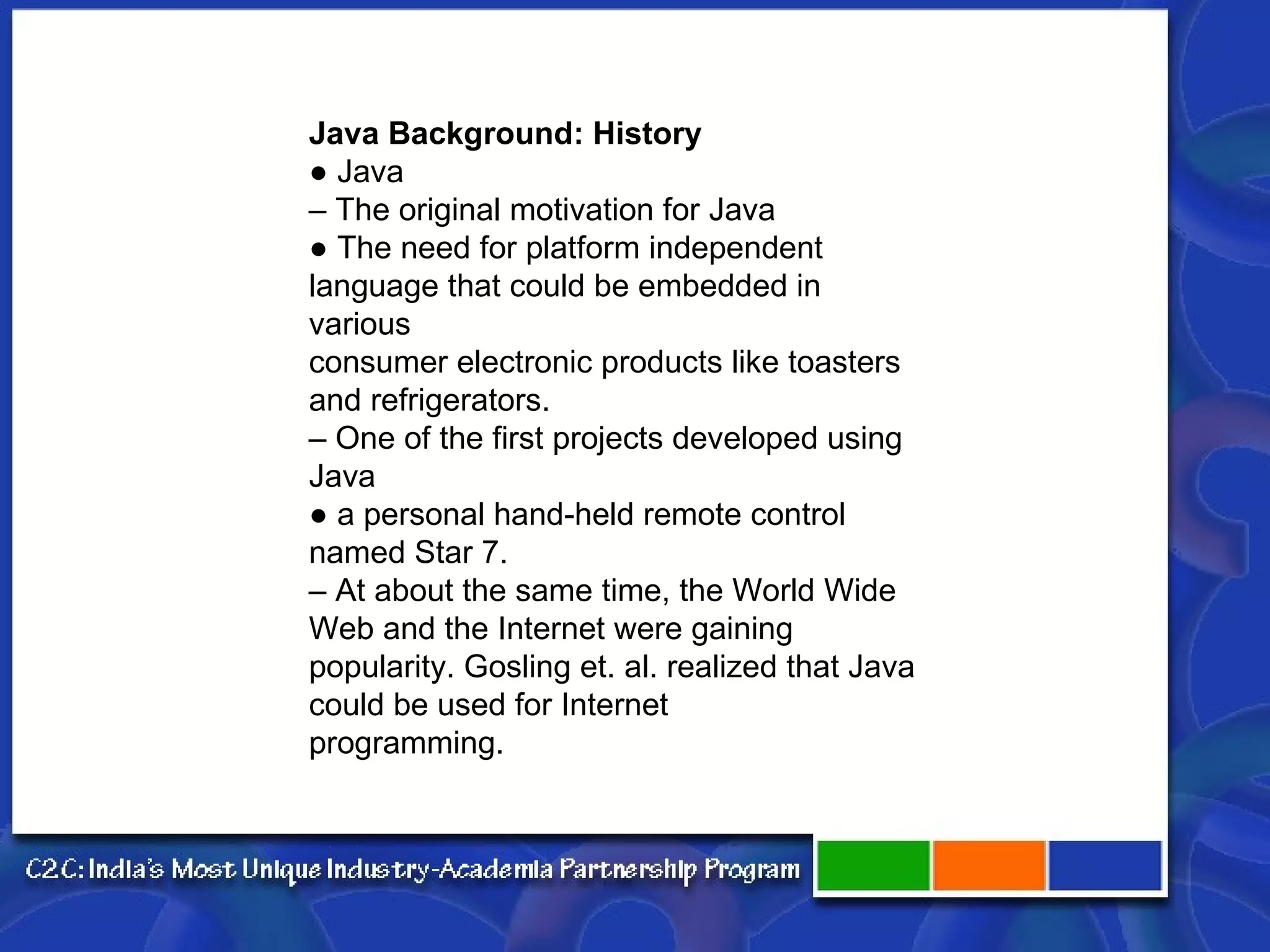 Java Background: History
● Java
– The original motivation for Java
● The need for platform independent language that could be embedded in various consumer electronic products like toasters and refrigerators.
– One of the first projects developed using Java
● a personal hand-held remote control named Star 7.
– At about the same time, the World Wide Web and the Internet were gaining popularity. Gosling et. al. realized that Java could be used for Internet programming.

C2C: India's Most Unique Industry-Academia Partnership Program